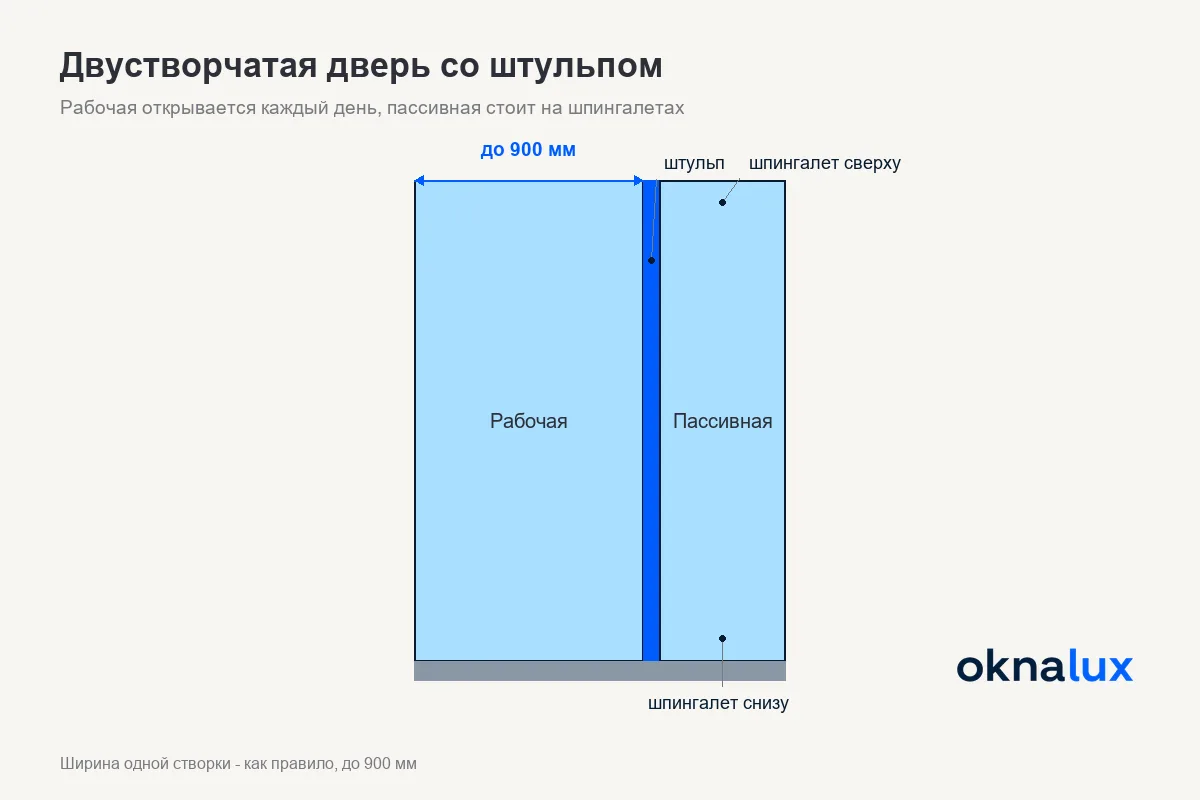 Двустворчатая дверь со штульпом

Рабочая открывается каждый день, пассивная стоит на шпингалетах

до 900 мм

штульп

шпингалет сверху

Рабочая

Пассивная

шпингалет снизу

oknalux

Ширина одной створки - как правило, до 900 мм